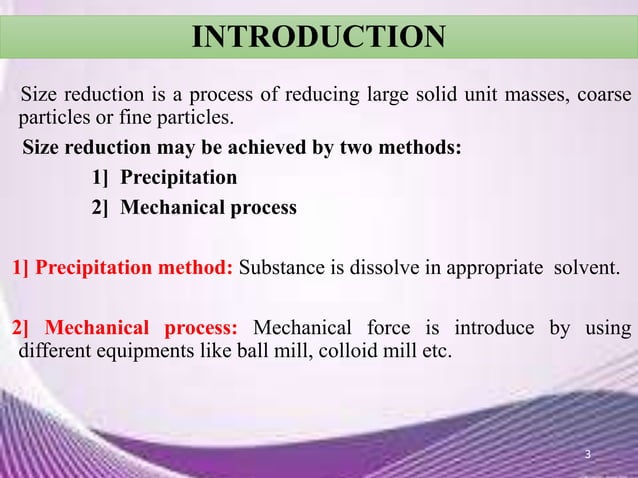 INTRODUCTION

Size reduction is a process of reducing large solid unit masses, coarse particles or fine particles.

Size reduction may be achieved by two methods:

1] Precipitation

2] Mechanical process

1] Precipitation method: Substance is dissolve in appropriate solvent.

2] Mechanical process: Mechanical force is introduce by using different equipments like ball mill, colloid mill etc.

3